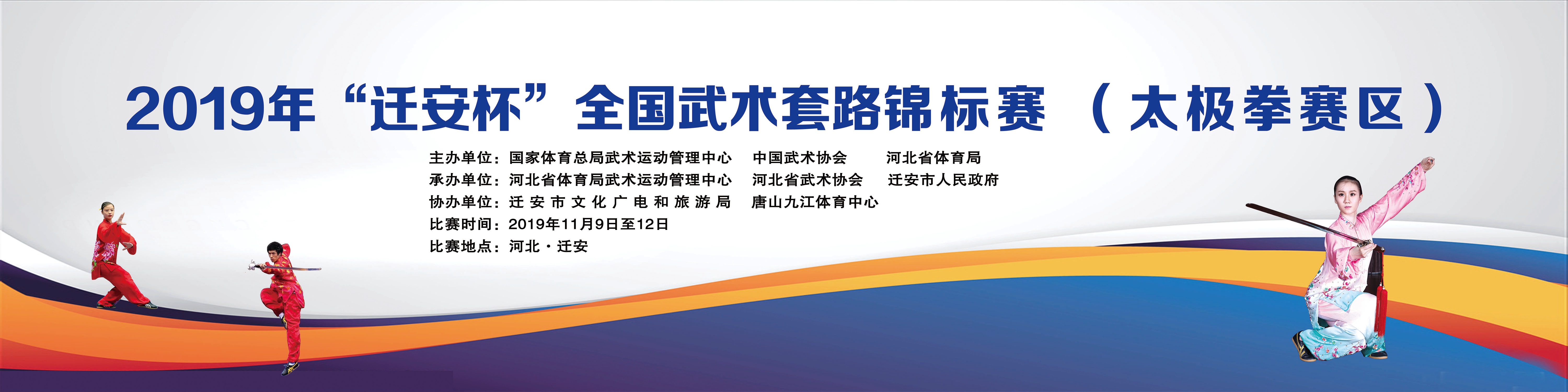 2019年“迁安杯”全国武术套路锦标赛（太极拳赛区）

主办单位：国家体育总局武术运动管理中心　中国武术协会　河北省体育局
承办单位：河北省体育局武术运动管理中心　河北省武术协会　迁安市人民政府
协办单位：迁安市文化广电和旅游局　唐山九江体育中心
比赛时间：2019年11月9日至12日
比赛地点：河北·迁安